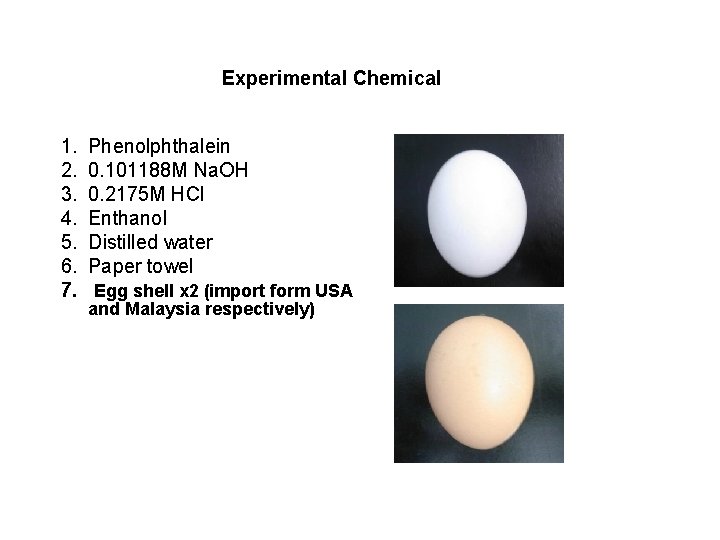 Experimental Chemical

1. Phenolphthalein
2. 0.101188M NaOH
3. 0.2175M HCl
4. Enthanol
5. Distilled water
6. Paper towel
7. Egg shell x2 (import form USA and Malaysia respectively)